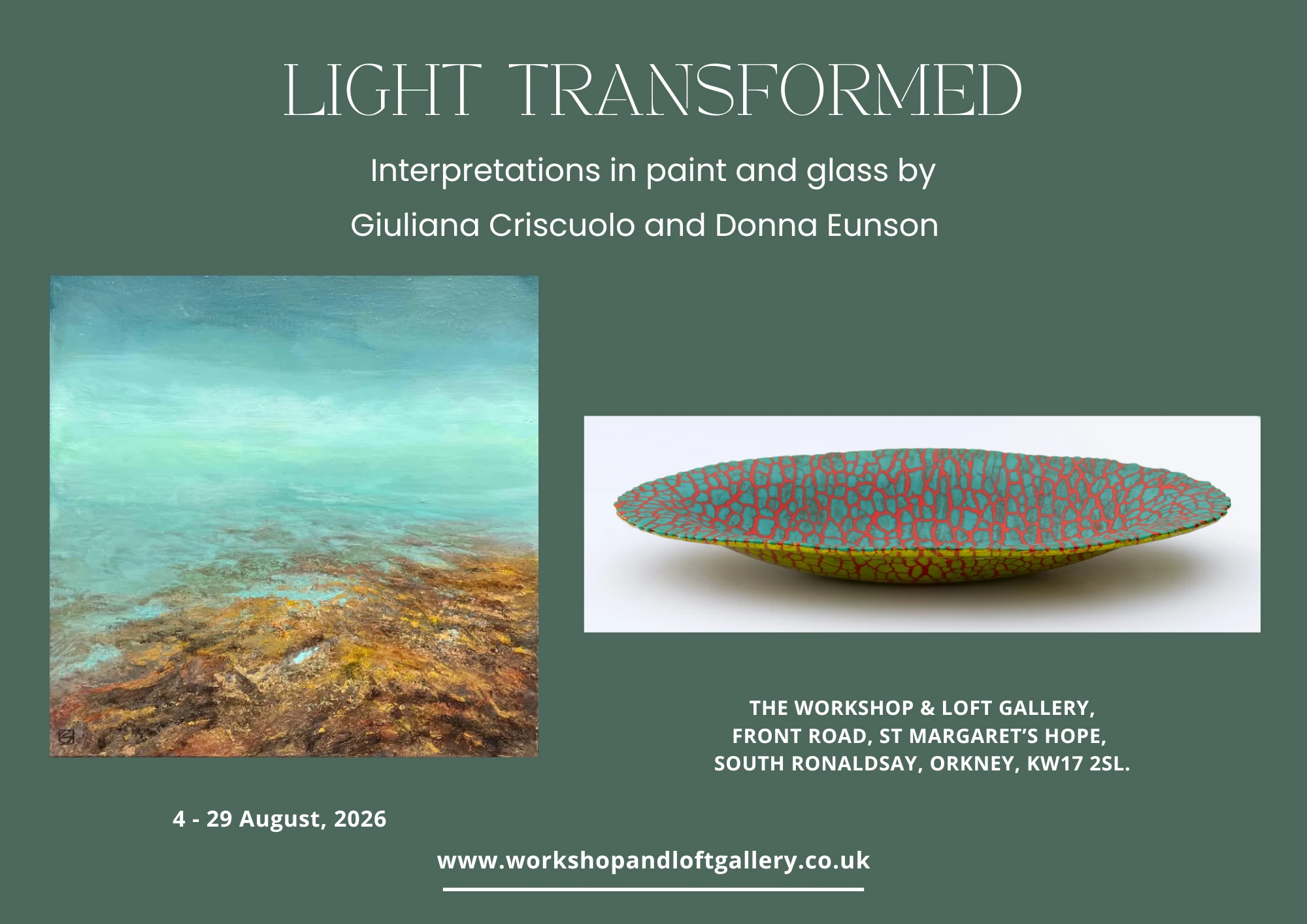 LIGHT TRANSFORMED

Interpretations in paint and glass by

Giuliana Criscuolo and Donna Eunson

THE WORKSHOP & LOFT GALLERY,
FRONT ROAD, ST MARGARET'S HOPE,
SOUTH RONALDSAY, ORKNEY, KW17 2SL.

4 - 29 August, 2026

www.workshopandloftgallery.co.uk